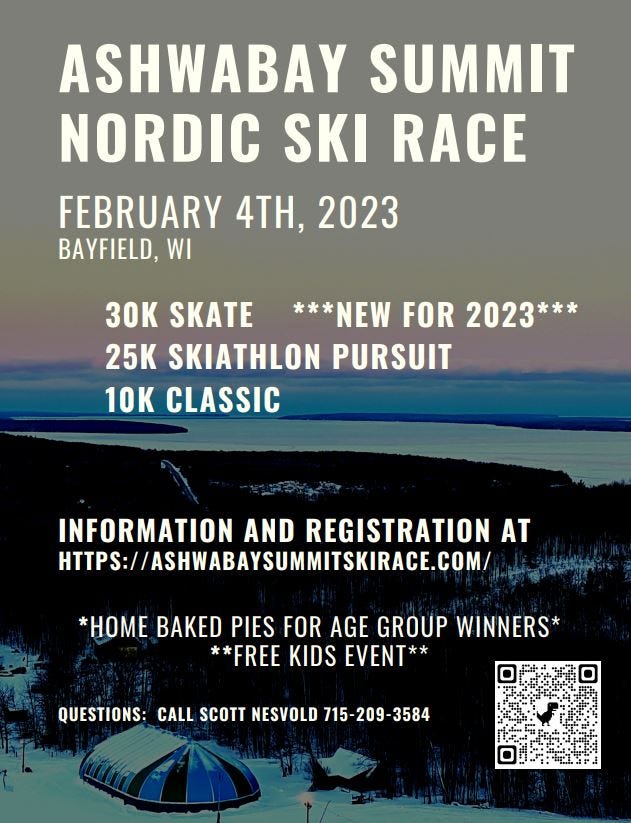 ASHWABAY SUMMIT NORDIC SKI RACE

FEBRUARY 4TH, 2023
BAYFIELD, WI

30K SKATE ***NEW FOR 2023***
25K SKIATHLON PURSUIT
10K CLASSIC

INFORMATION AND REGISTRATION AT
HTTPS://ASHWABAYSUMMITSKIRACE.COM/

*HOME BAKED PIES FOR AGE GROUP WINNERS*
**FREE KIDS EVENT**

QUESTIONS: CALL SCOTT NESVOLD 715-209-3584